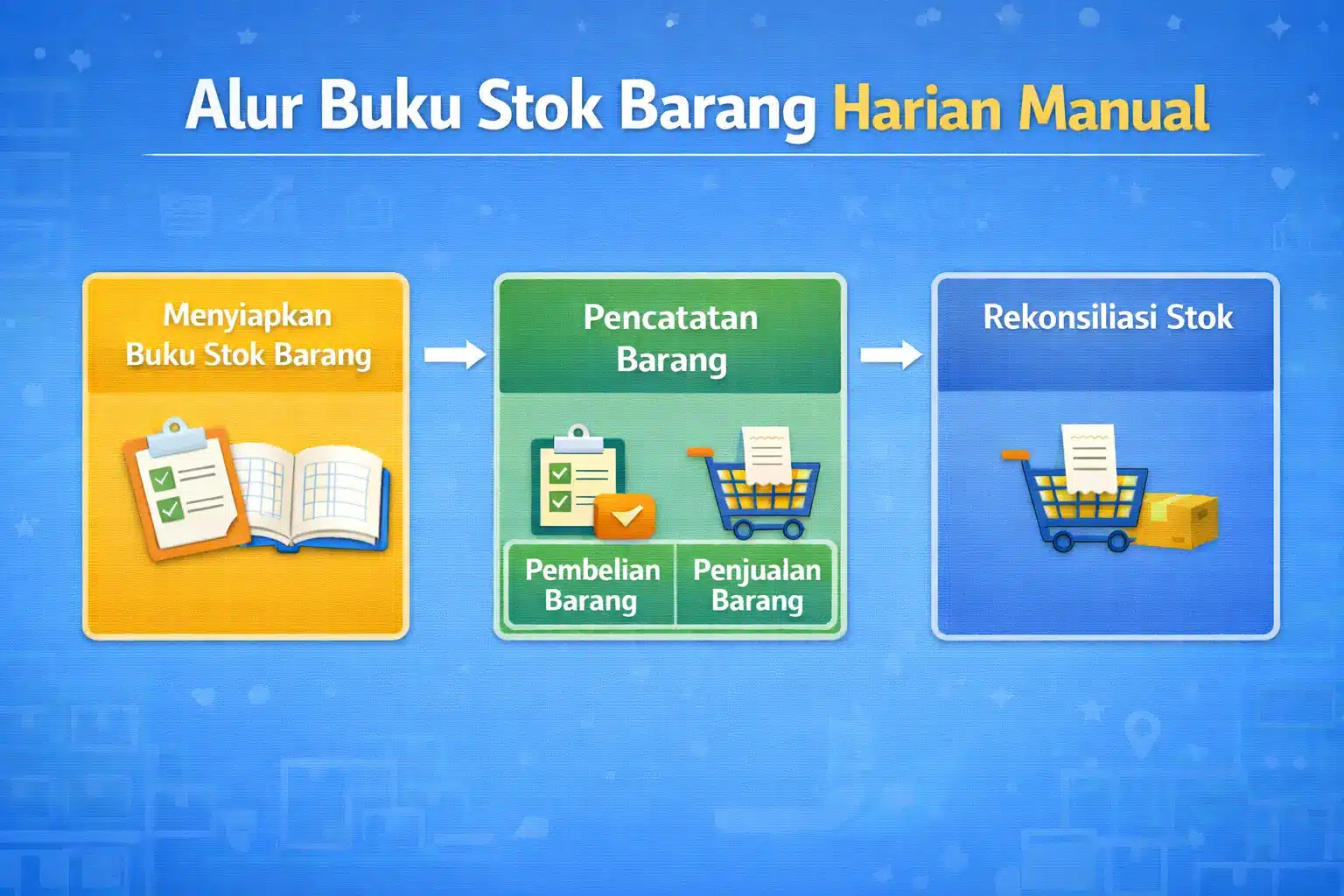 Alur Buku Stok Barang Harian Manual

Menyiapkan Buku Stok Barang

Pencatatan Barang

Pembelian Barang

Penjualan Barang

Rekonsiliasi Stok